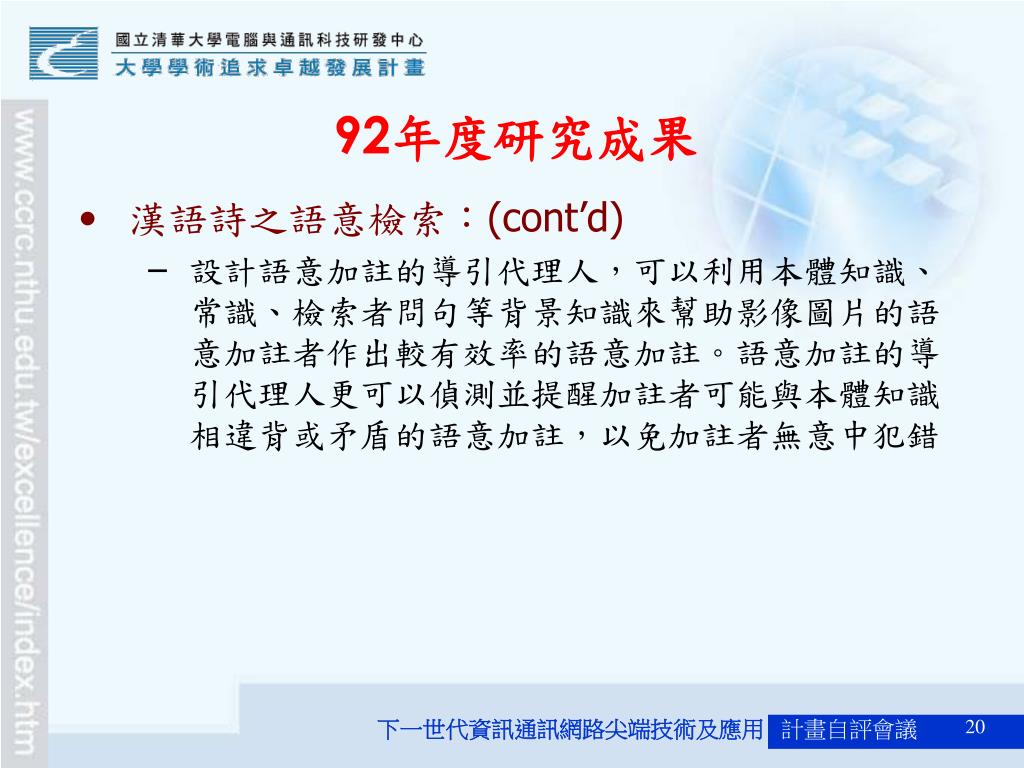 國立清華大學電腦與通訊科技研發中心
大學學術追求卓越發展計畫

www.ccrc.nthu.edu.tw/excellence/index.htm

92年度研究成果

• 漢語詩之語意檢索：(cont'd)

– 設計語意加註的導引代理人，可以利用本體知識、常識、檢索者問句等背景知識來幫助影像圖片的語意加註者作出較有效率的語意加註。語意加註的導引代理人更可以偵測並提醒加註者可能與本體知識相違背或矛盾的語意加註，以免加註者無意中犯錯

下一世代資訊通訊網路尖端技術及應用 計畫自評會議 20